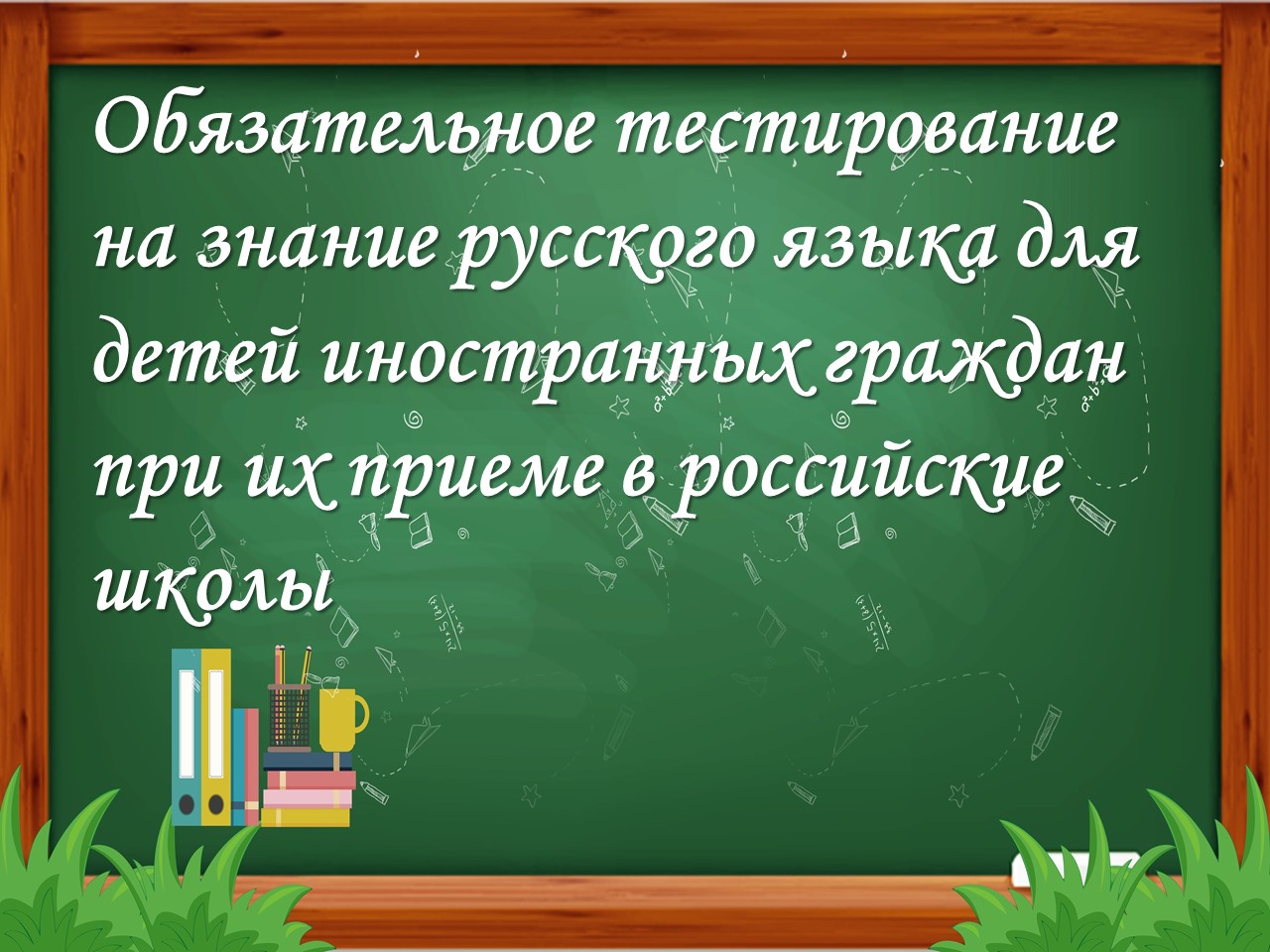 Обязательное тестирование на знание русского языка для детей иностранных граждан при их приеме в российские школы